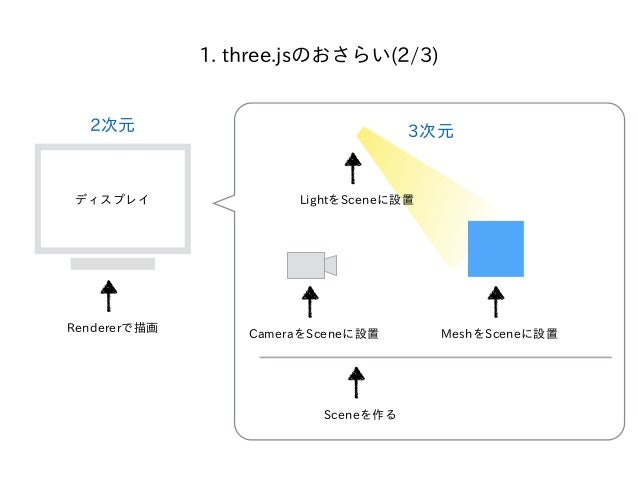 1. three.jsのおさらい(2/3)

2次元

ディスプレイ

Rendererで描画

3次元

LightをSceneに設置

CameraをSceneに設置

MeshをSceneに設置

Sceneを作る